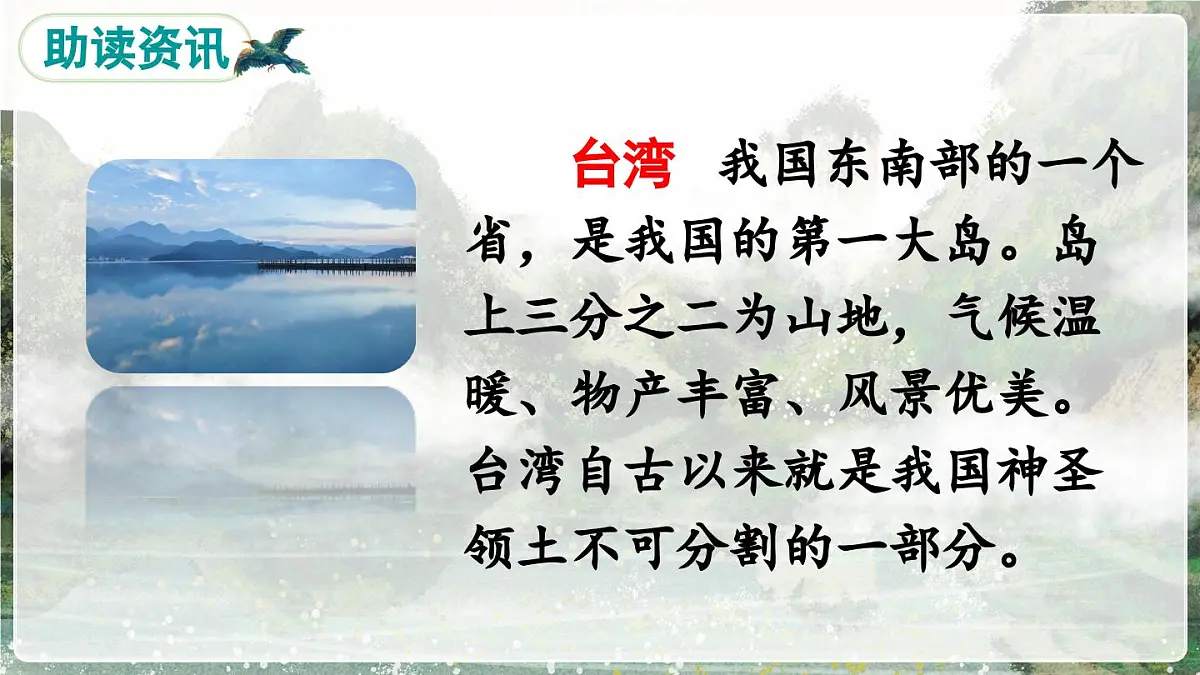 助读资讯

台湾　我国东南部的一个省，是我国的第一大岛。岛上三分之二为山地，气候温暖、物产丰富、风景优美。台湾自古以来就是我国神圣领土不可分割的一部分。